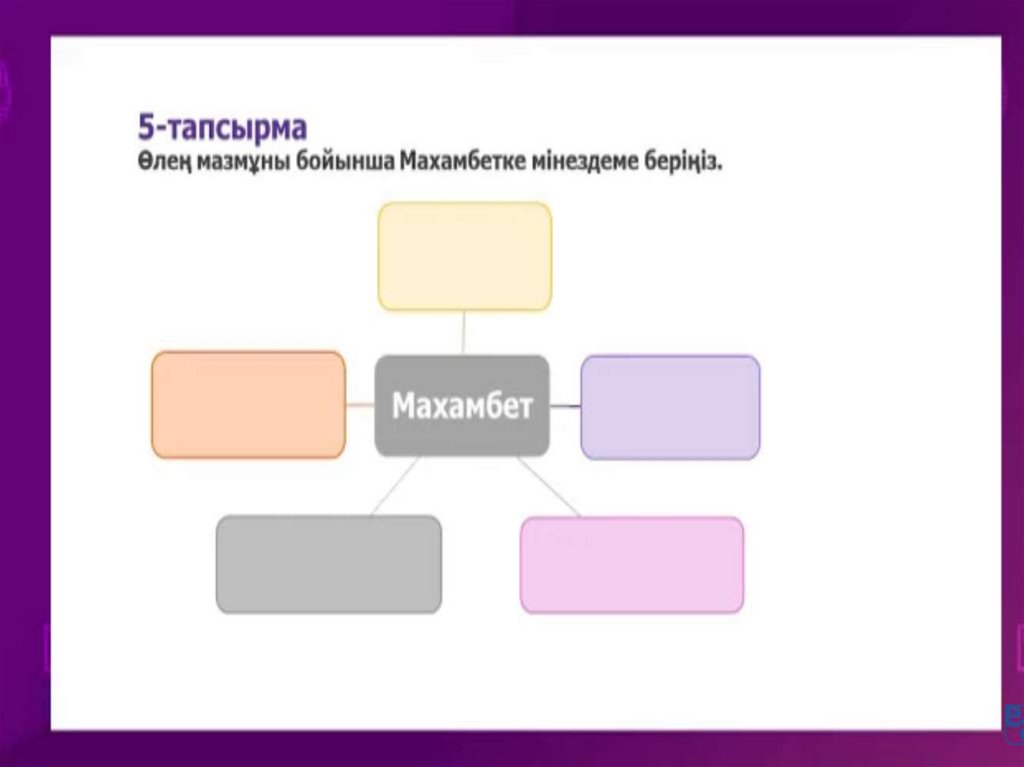 5-тапсырма
Өлең мазмұны бойынша Махамбетке мінездеме беріңіз.

Махамбет